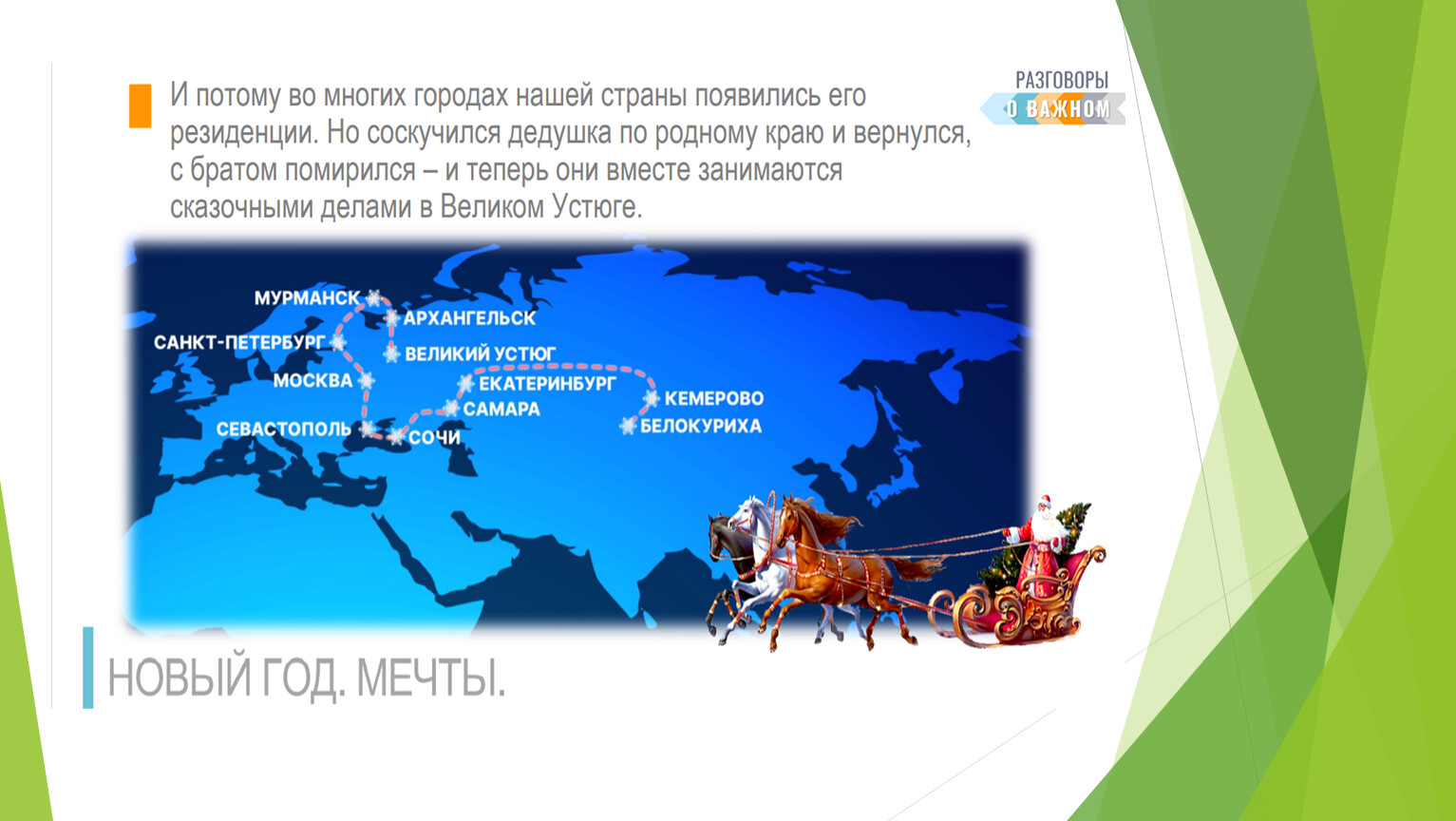 И потому во многих городах нашей страны появились его резиденции. Но соскучился дедушка по родному краю и вернулся, с братом помирился – и теперь они вместе занимаются сказочными делами в Великом Устюге.

РАЗГОВОРЫ О ВАЖНОМ

МУРМАНСК
АРХАНГЕЛЬСК
САНКТ-ПЕТЕРБУРГ
ВЕЛИКИЙ УСТЮГ
МОСКВА
ЕКАТЕРИНБУРГ
КЕМЕРОВО
САМАРА
БЕЛОКУРИХА
СЕВАСТОПОЛЬ
СОЧИ

НОВЫЙ ГОД. МЕЧТЫ.